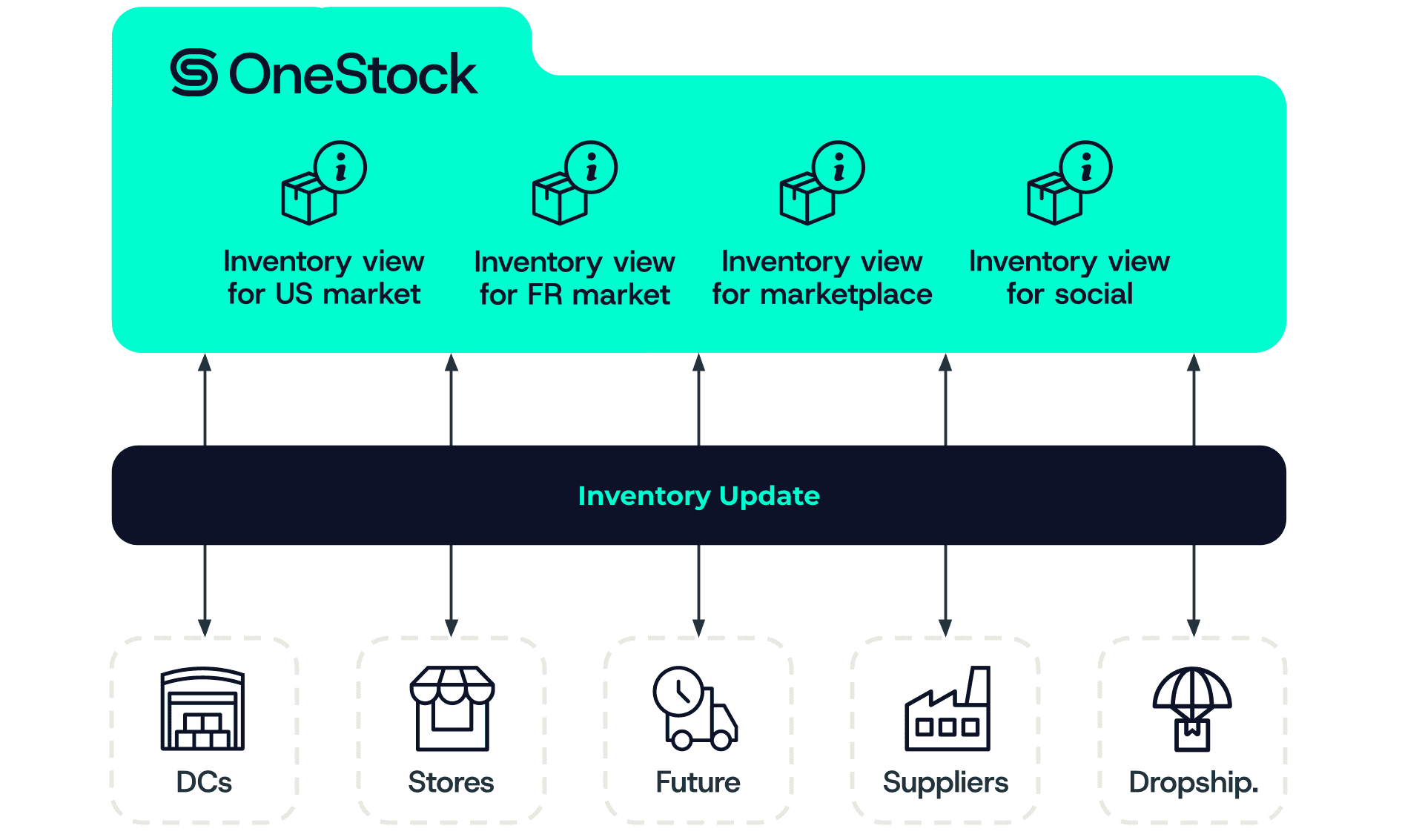 OneStock

Inventory view for US market

Inventory view for FR market

Inventory view for marketplace

Inventory view for social

Inventory Update

DCs

Stores

Future

Suppliers

Dropship.